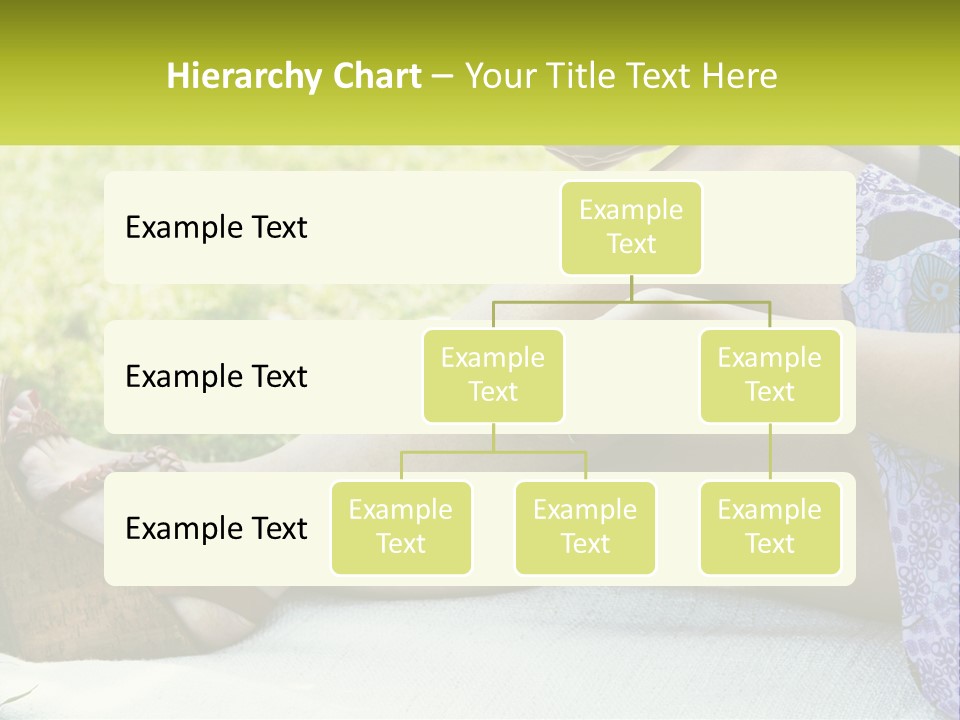 Hierarchy Chart – Your Title Text Here

Example Text

Example Text

Example Text

Example Text

Example Text

Example Text

Example Text

Example Text

Example Text